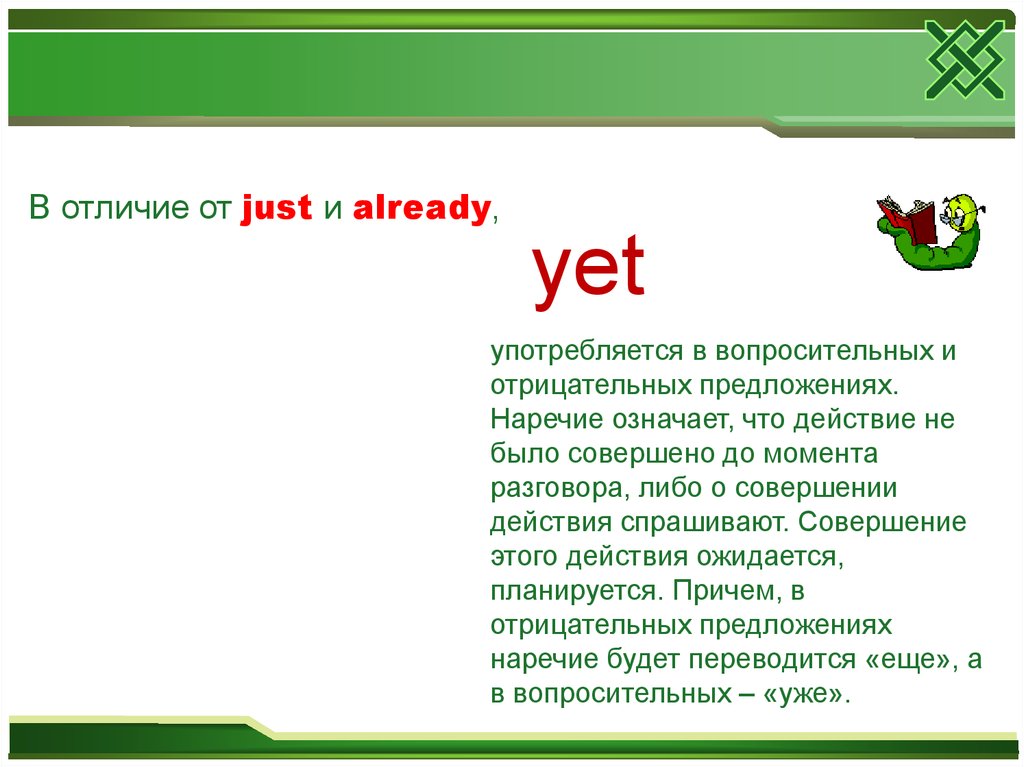 В отличие от just и already,

yet

употребляется в вопросительных и отрицательных предложениях. Наречие означает, что действие не было совершено до момента разговора, либо о совершении действия спрашивают. Совершение этого действия ожидается, планируется. Причем, в отрицательных предложениях наречие будет переводится «еще», а в вопросительных – «уже».